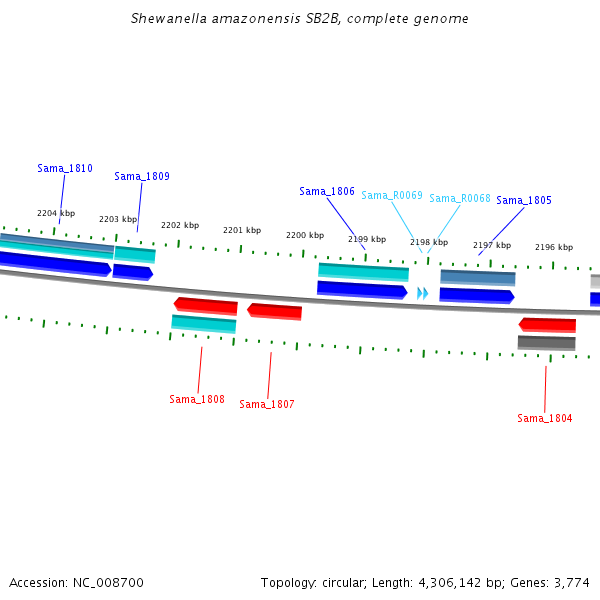 Shewanella amazonensis SB2B, complete genome

Sama_1810
Sama_1809
Sama_1806
Sama_R0069
Sama_R0068
Sama_1805

2204 kbp
2203 kbp
2202 kbp
2201 kbp
2200 kbp
2199 kbp
2198 kbp
2197 kbp
2196 kbp

Sama_1808
Sama_1807
Sama_1804

Accession: NC_008700

Topology: circular; Length: 4,306,142 bp; Genes: 3,774